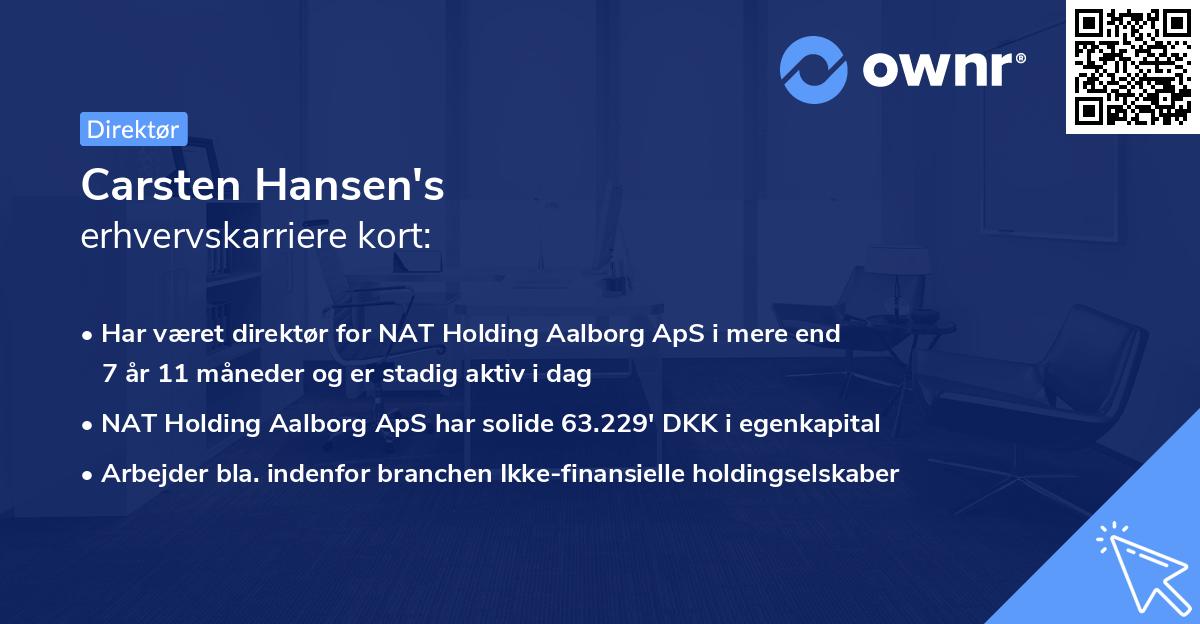 ownr®

Direktør

Carsten Hansen's
erhvervskarriere kort:

• Har været direktør for NAT Holding Aalborg ApS i mere end 7 år 11 måneder og er stadig aktiv i dag

• NAT Holding Aalborg ApS har solide 63.229' DKK i egenkapital

• Arbejder bla. indenfor branchen Ikke-finansielle holdingselskaber